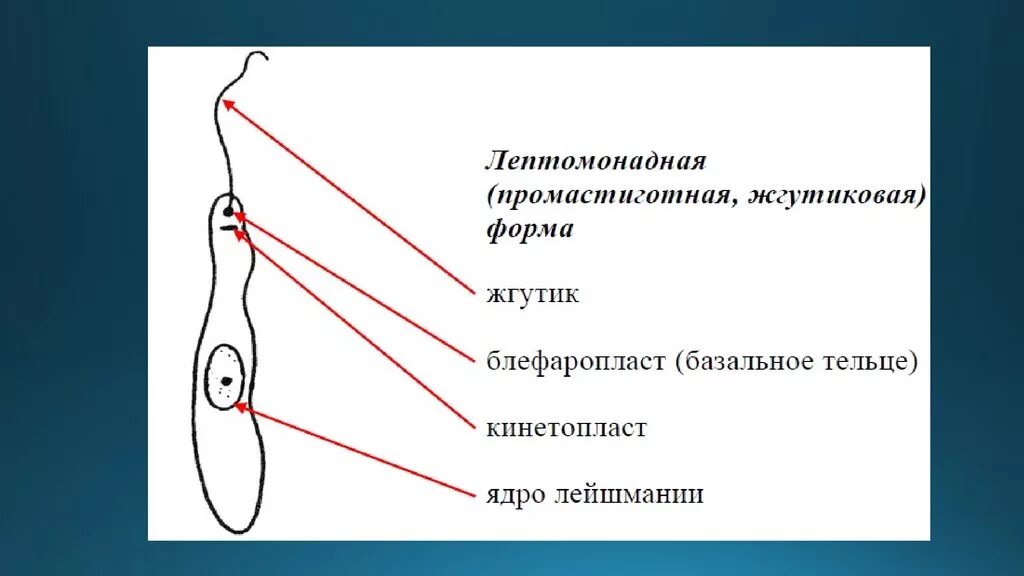 Лептомонадная (промастиготная, жгутиковая) форма

жгутик

блефаропласт (базальное тельце)

кинетопласт

ядро лейшмании